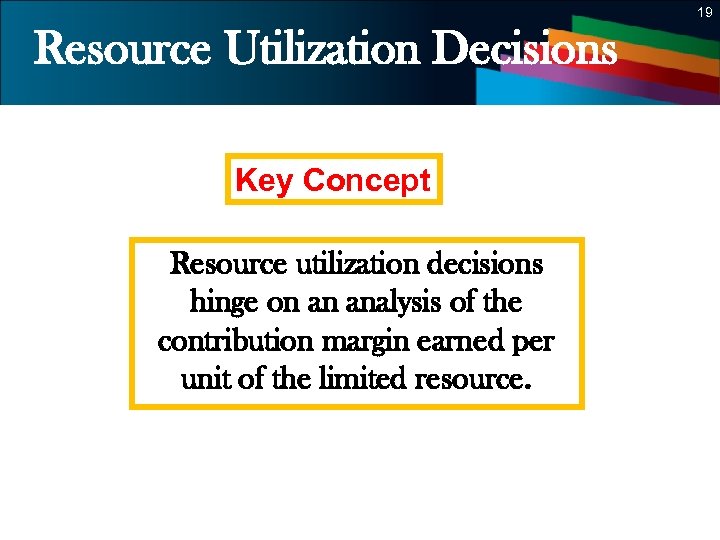 19

Resource Utilization Decisions

Key Concept

Resource utilization decisions hinge on an analysis of the contribution margin earned per unit of the limited resource.